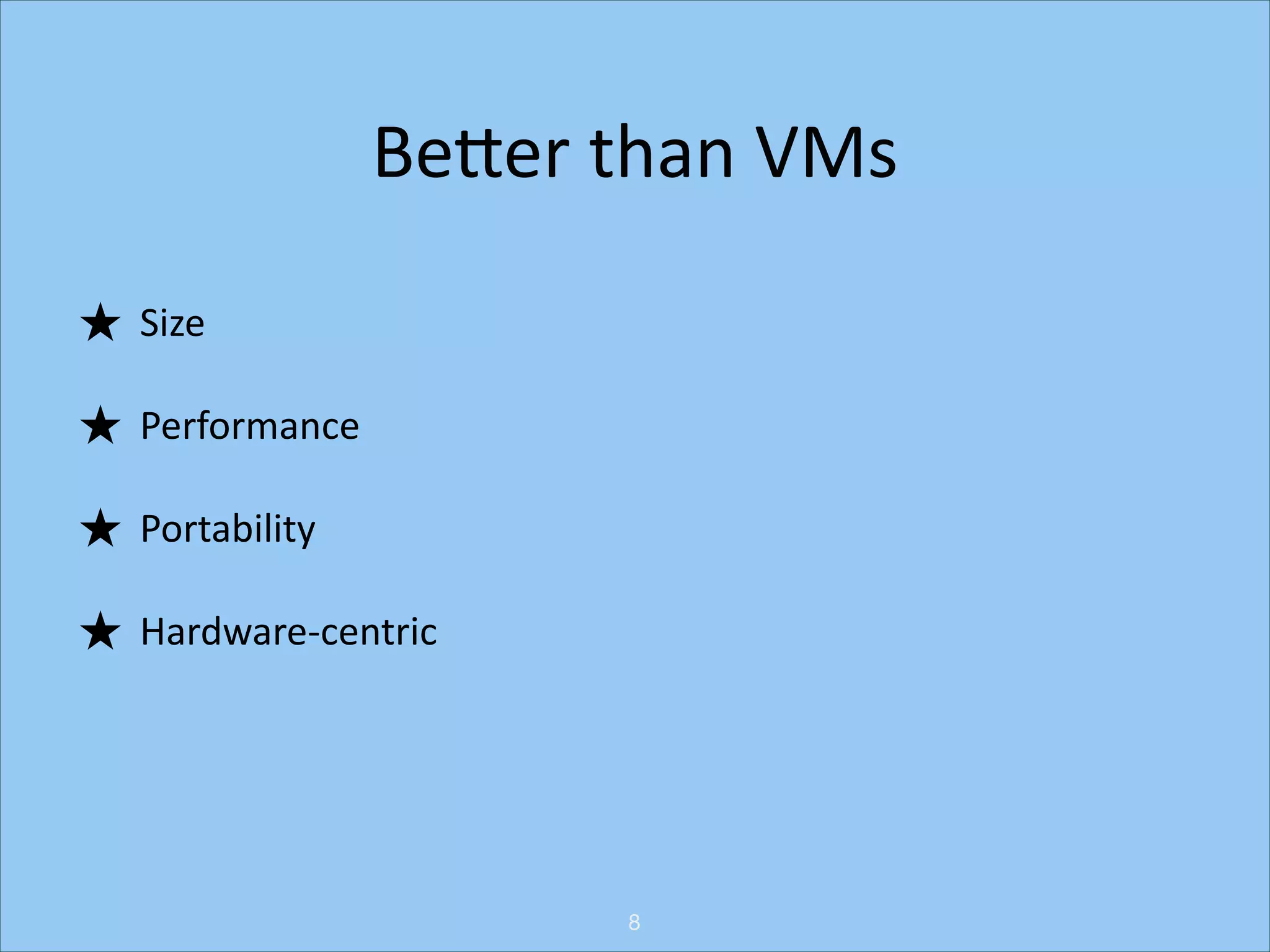 Better than VMs

★ Size

★ Performance

★ Portability

★ Hardware-centric

8